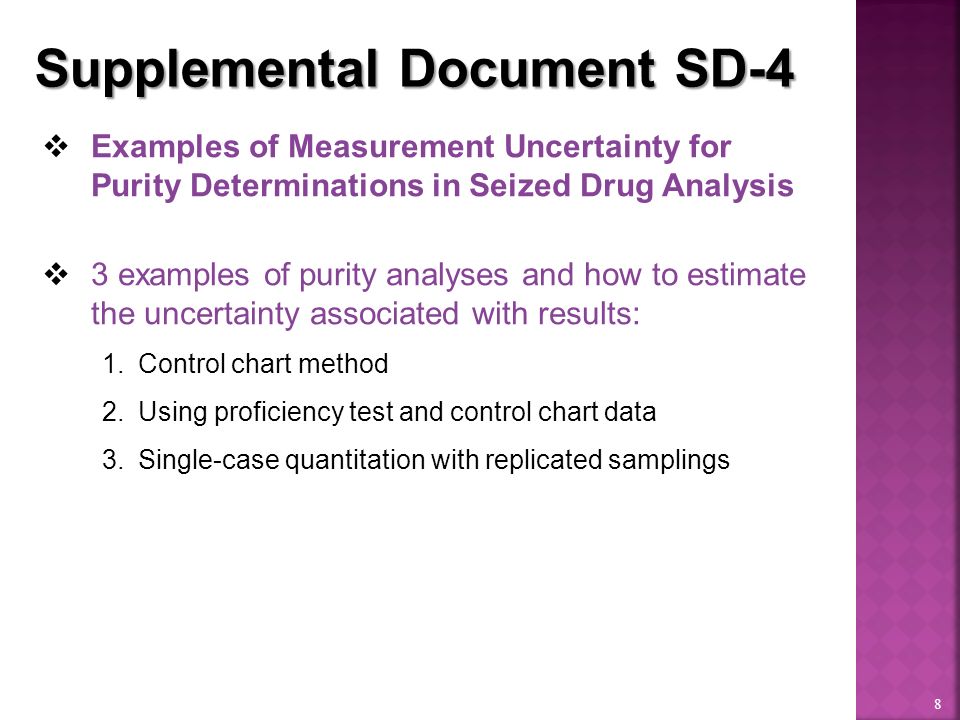 Supplemental Document SD-4

❖ Examples of Measurement Uncertainty for Purity Determinations in Seized Drug Analysis

❖ 3 examples of purity analyses and how to estimate the uncertainty associated with results:

1. Control chart method
2. Using proficiency test and control chart data
3. Single-case quantitation with replicated samplings

8